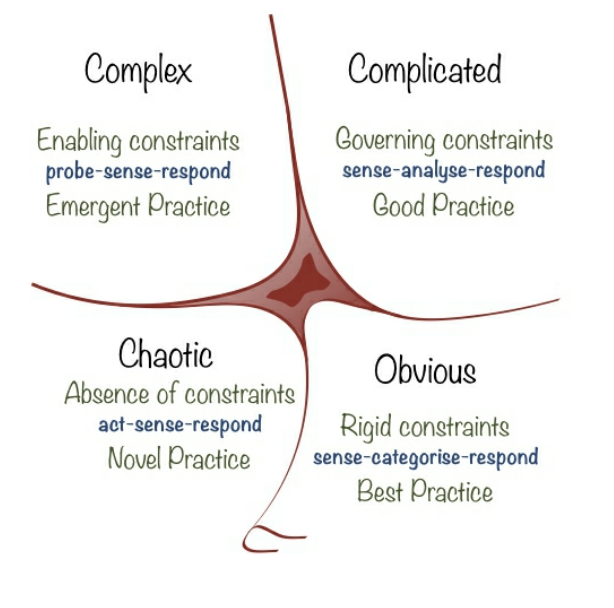 Complex

Enabling constraints
probe-sense-respond
Emergent Practice

Complicated

Governing constraints
sense-analyse-respond
Good Practice

Chaotic

Absence of constraints
act-sense-respond
Novel Practice

Obvious

Rigid constraints
sense-categorise-respond
Best Practice